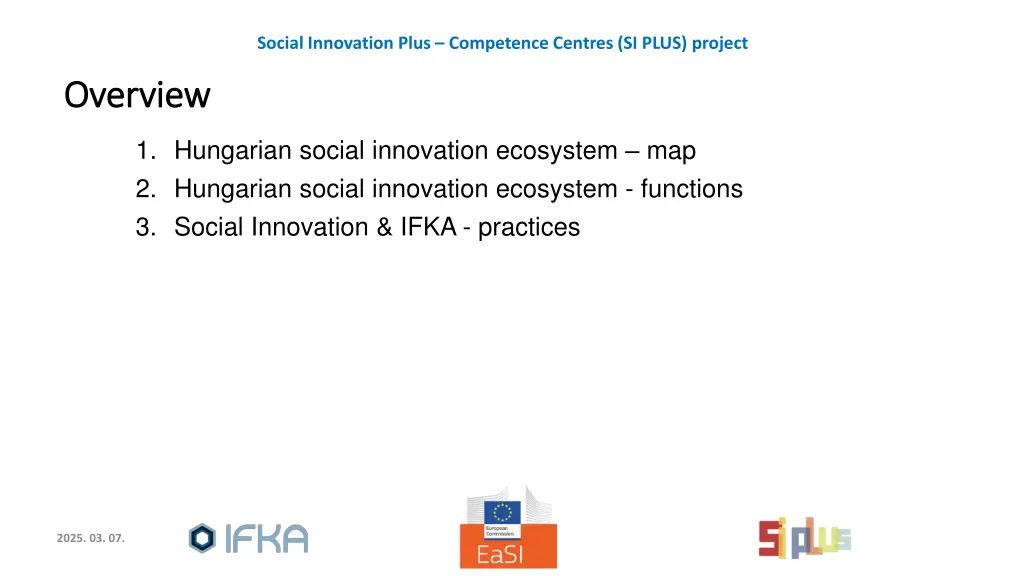 Social Innovation Plus – Competence Centres (SI PLUS) project

Overview

1. Hungarian social innovation ecosystem – map
2. Hungarian social innovation ecosystem - functions
3. Social Innovation & IFKA - practices

2025. 03. 07.

IFKA

European Commission

EaSI

SI PLUS